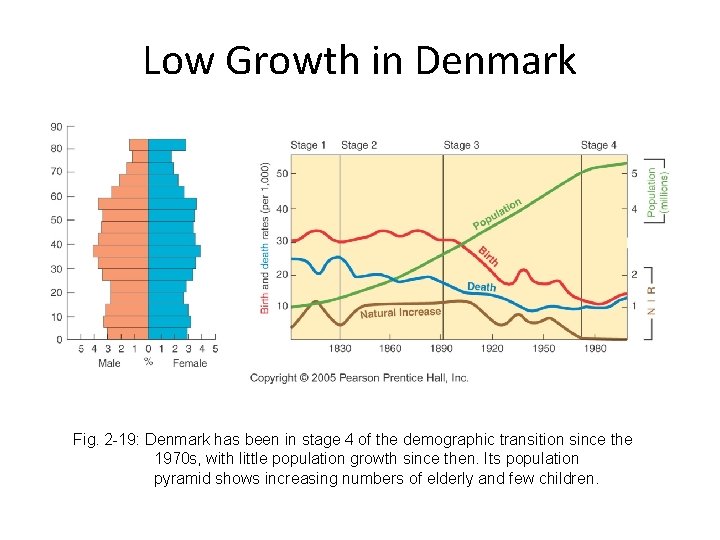 Low Growth in Denmark

90
80
70
60
50
40
30
20
10
0
5 4 3 2 1 0 1 2 3 4 5
Male % Female

Stage 1 Stage 2 Stage 3 Stage 4
Birth and death rates (per 1,000)
50
40
30
20
10
Population
Birth
Death
Natural Increase
1830 1860 1890 1920 1950 1980
5
4
2
1
Population (millions)
N I R

Copyright © 2005 Pearson Prentice Hall, Inc.

Fig. 2-19: Denmark has been in stage 4 of the demographic transition since the 1970s, with little population growth since then. Its population pyramid shows increasing numbers of elderly and few children.